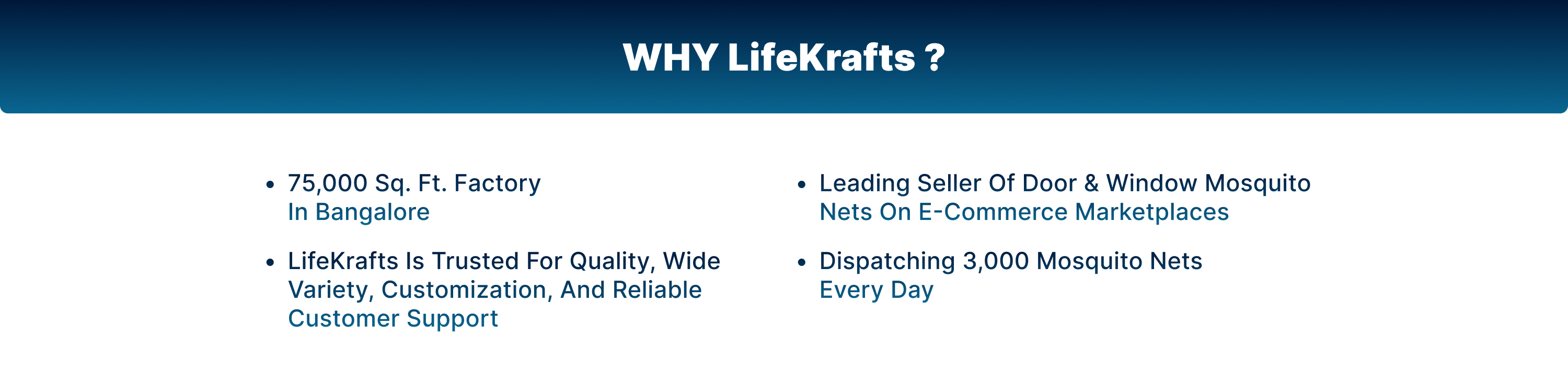 WHY LifeKrafts ?

• 75,000 Sq. Ft. Factory In Bangalore

• LifeKrafts Is Trusted For Quality, Wide Variety, Customization, And Reliable Customer Support

• Leading Seller Of Door & Window Mosquito Nets On E-Commerce Marketplaces

• Dispatching 3,000 Mosquito Nets Every Day